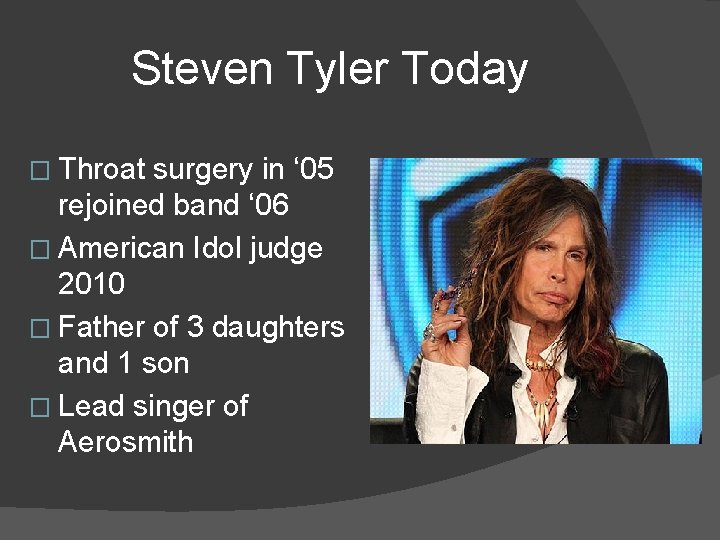 Steven Tyler Today

□ Throat surgery in ‘05 rejoined band ‘06

□ American Idol judge 2010

□ Father of 3 daughters and 1 son

□ Lead singer of Aerosmith